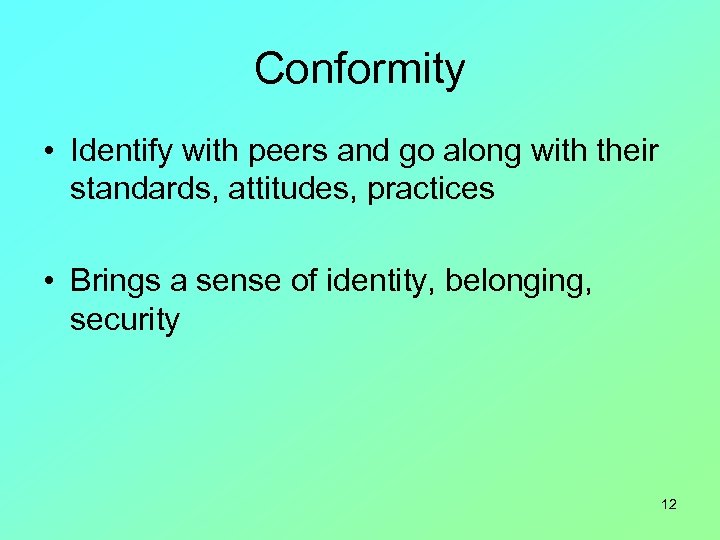 Conformity

• Identify with peers and go along with their standards, attitudes, practices

• Brings a sense of identity, belonging, security

12